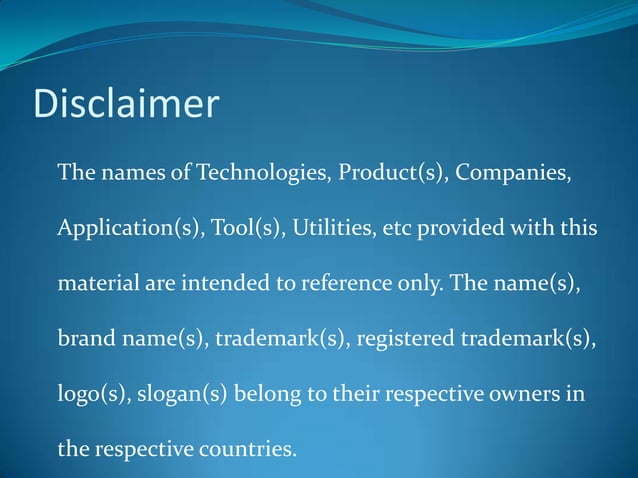 Disclaimer

The names of Technologies, Product(s), Companies, Application(s), Tool(s), Utilities, etc provided with this material are intended to reference only. The name(s), brand name(s), trademark(s), registered trademark(s), logo(s), slogan(s) belong to their respective owners in the respective countries.